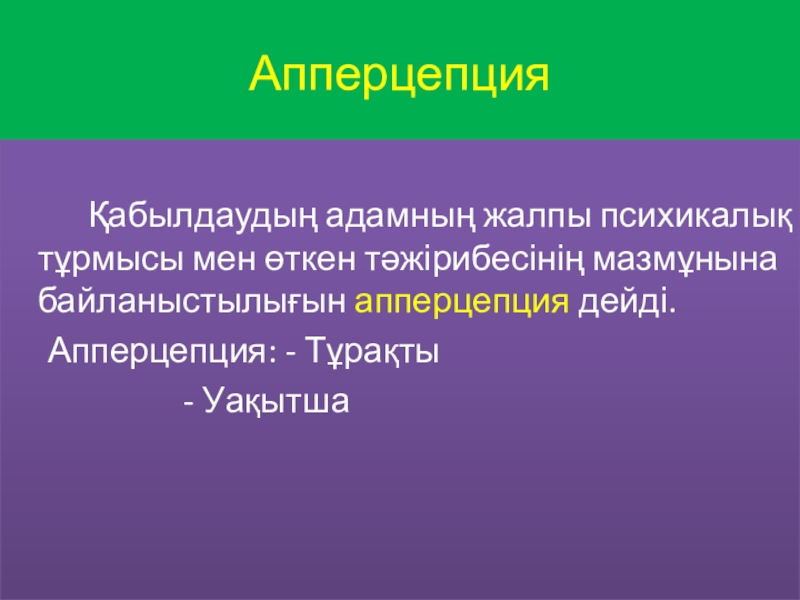 Апперцепция

Қабылдаудың адамның жалпы психикалық тұрмысы мен өткен тәжірибесінің мазмұнына байланыстылығын апперцепция дейді.

Апперцепция: - Тұрақты

- Уақытша